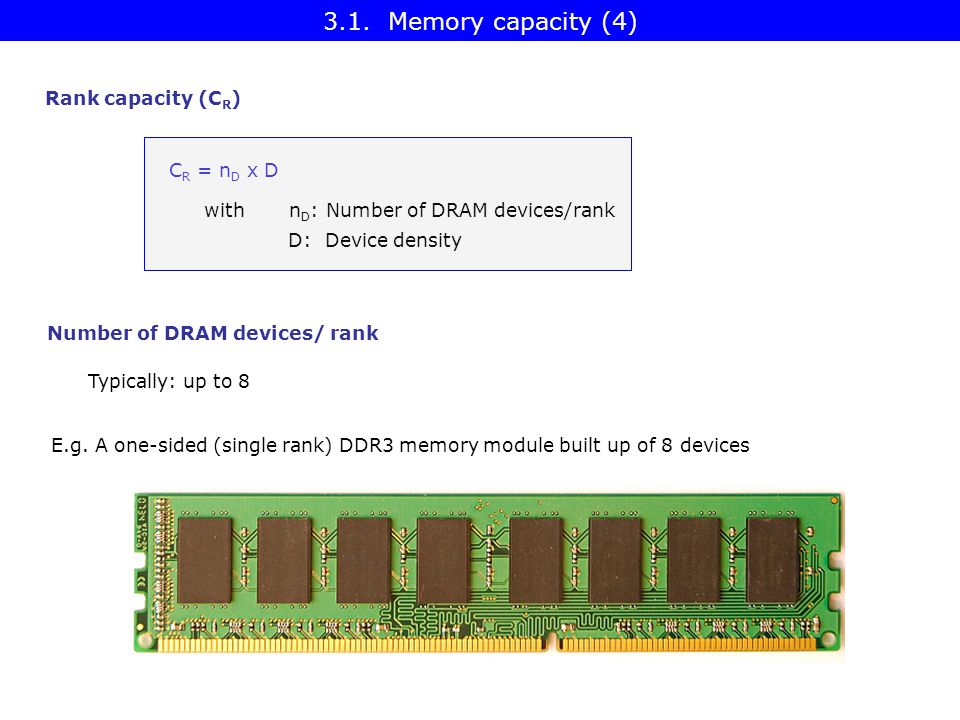 3.1. Memory capacity (4)

Rank capacity ($C_R$)

$C_R = n_D \times D$

with $n_D$: Number of DRAM devices/rank
D: Device density

Number of DRAM devices/ rank

Typically: up to 8

E.g. A one-sided (single rank) DDR3 memory module built up of 8 devices